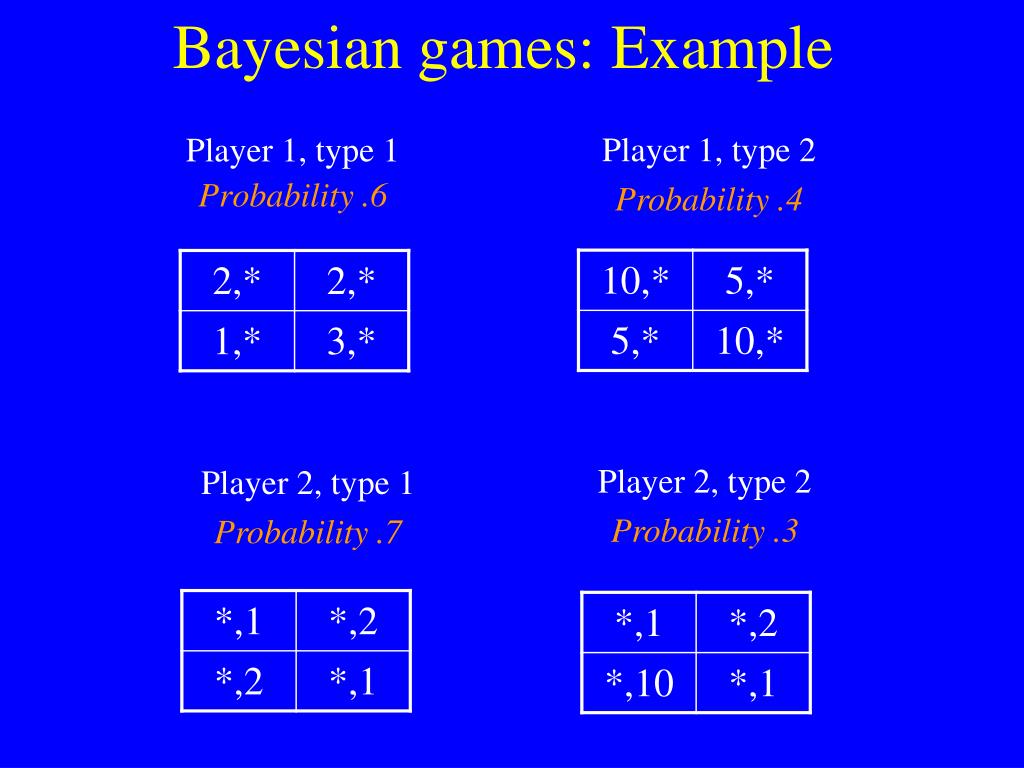 Bayesian games: Example

Player 1, type 1
Probability .6

| 2,* | 2,* |
|---|---|
| 1,* | 3,* |

Player 1, type 2
Probability .4

| 10,* | 5,* |
|---|---|
| 5,* | 10,* |

Player 2, type 1
Probability .7

| *,1 | *,2 |
|---|---|
| *,2 | *,1 |

Player 2, type 2
Probability .3

| *,1 | *,2 |
|---|---|
| *,10 | *,1 |